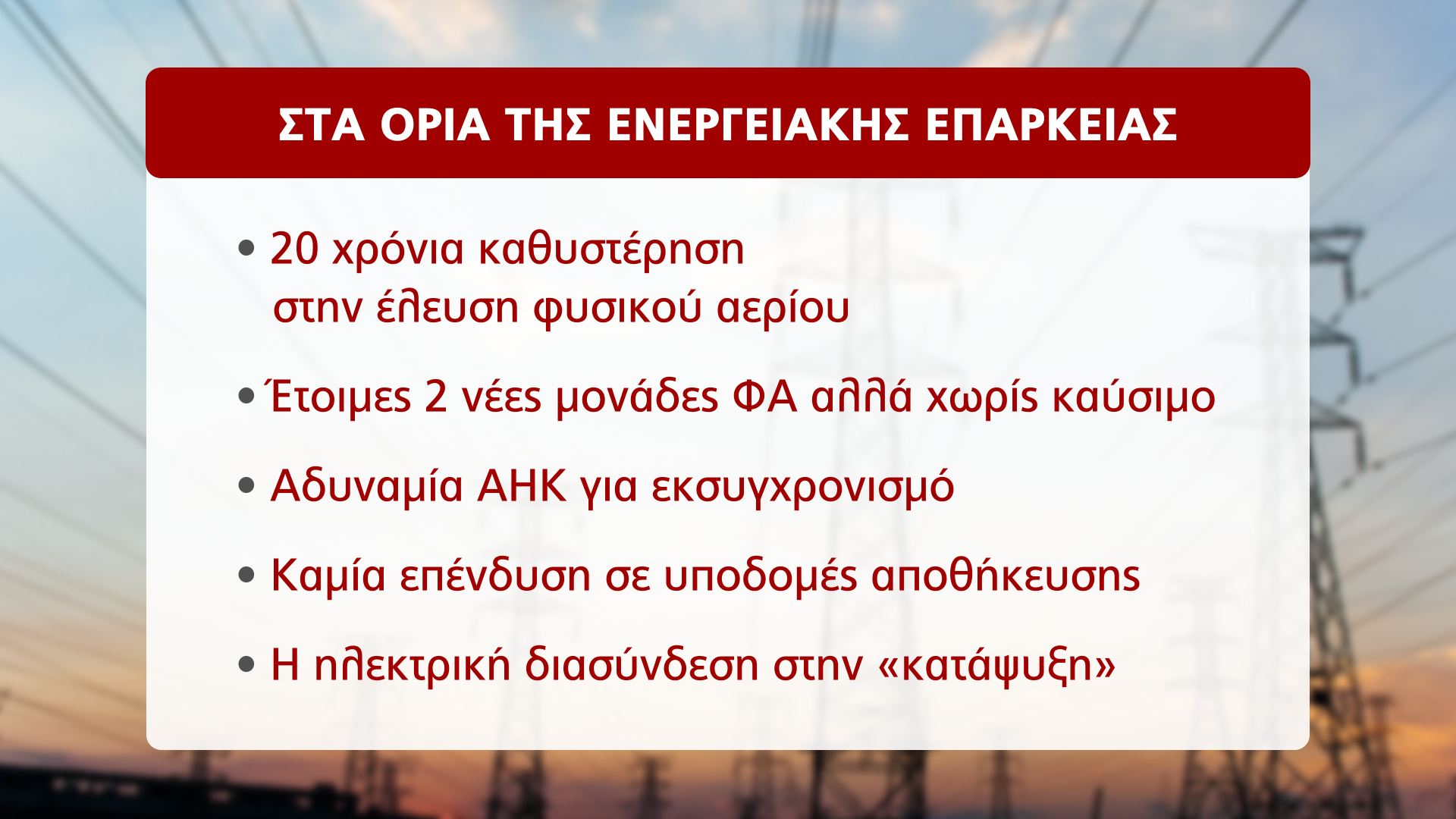 ΣΤΑ ΟΡΙΑ ΤΗΣ ΕΝΕΡΓΕΙΑΚΗΣ ΕΠΑΡΚΕΙΑΣ

• 20 χρόνια καθυστέρηση στην έλευση φυσικού αερίου

• Έτοιμες 2 νέες μονάδες ΦΑ αλλά χωρίς καύσιμο

• Αδυναμία ΑΗΚ για εκσυγχρονισμό

• Καμία επένδυση σε υποδομές αποθήκευσης

• Η ηλεκτρική διασύνδεση στην «κατάψυξη»